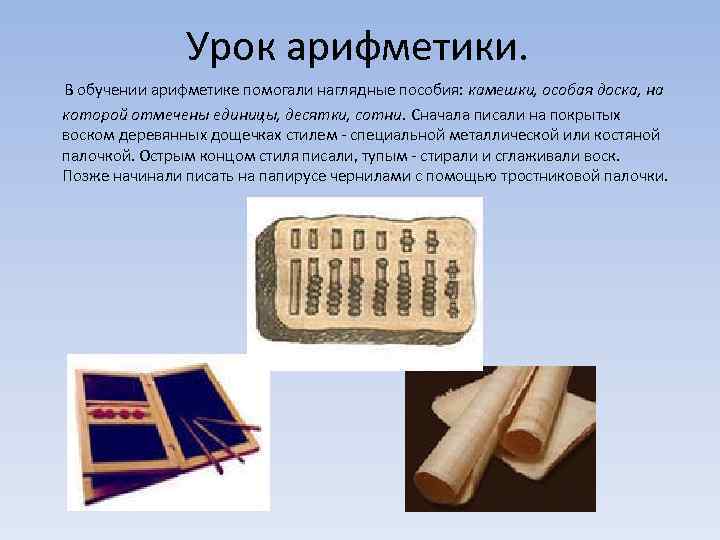 Урок арифметики.

В обучении арифметике помогали наглядные пособия: камешки, особая доска, на которой отмечены единицы, десятки, сотни. Сначала писали на покрытых воском деревянных дощечках стилем - специальной металлической или костяной палочкой. Острым концом стиля писали, тупым - стирали и сглаживали воск. Позже начинали писать на папирусе чернилами с помощью тростниковой палочки.